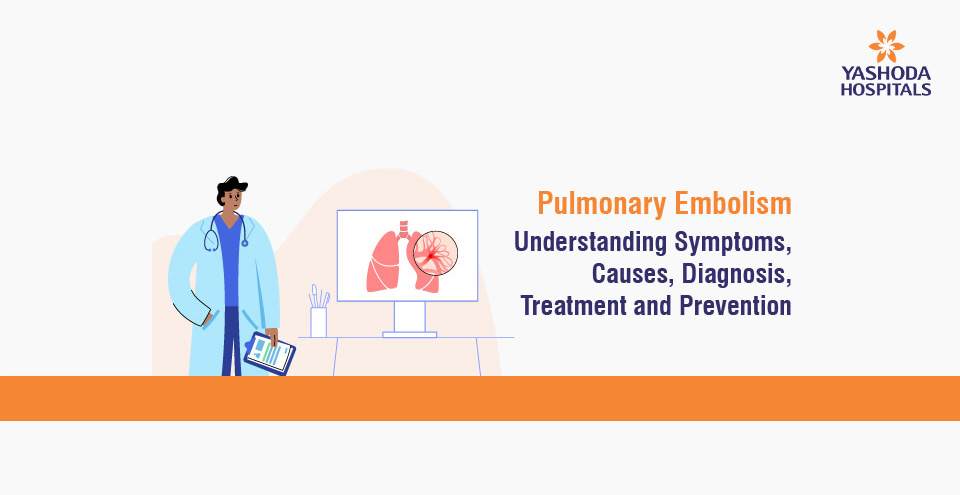 YASHODA
HOSPITALS

Pulmonary Embolism

Understanding Symptoms, Causes, Diagnosis, Treatment and Prevention